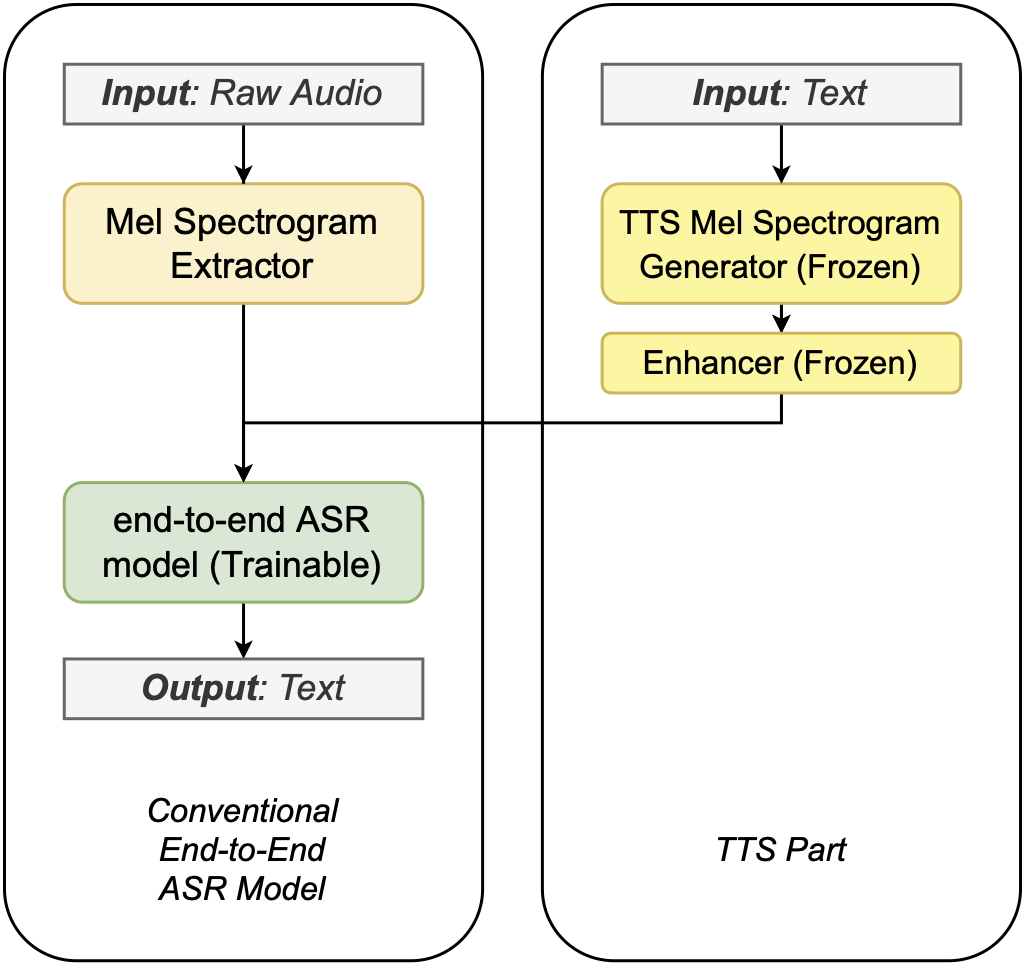 Input: Raw Audio

Mel Spectrogram Extractor

end-to-end ASR model (Trainable)

Output: Text

Conventional End-to-End ASR Model

Input: Text

TTS Mel Spectrogram Generator (Frozen)

Enhancer (Frozen)

TTS Part